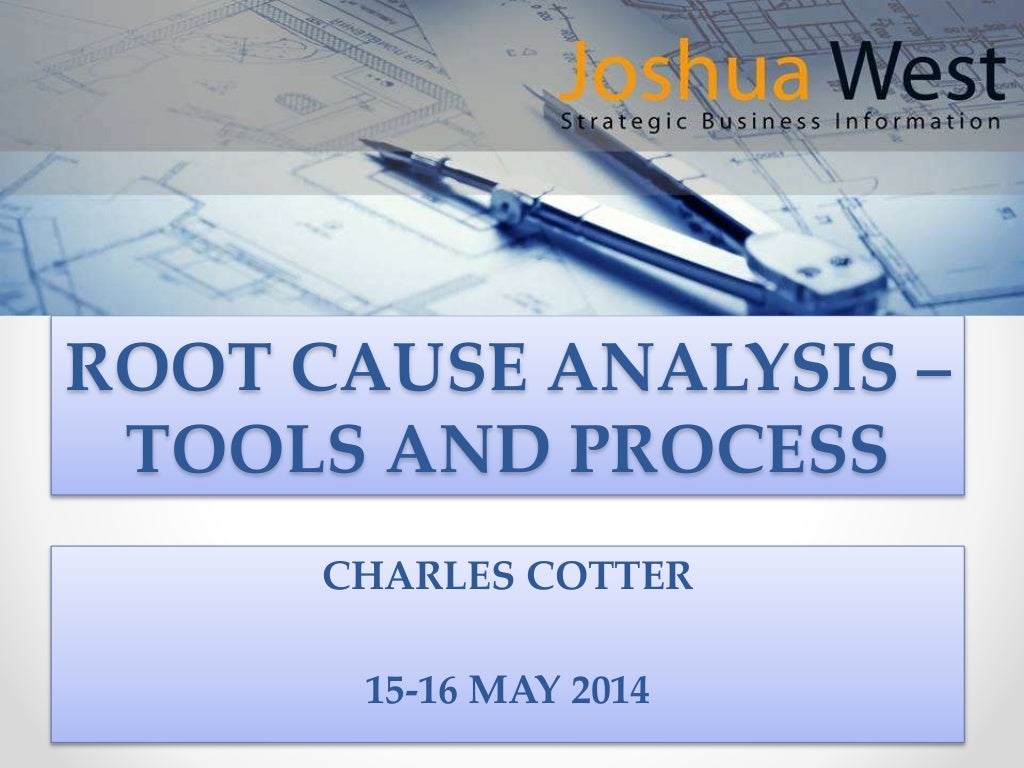 Joshua West
Strategic Business Information

ROOT CAUSE ANALYSIS – TOOLS AND PROCESS

CHARLES COTTER

15-16 MAY 2014